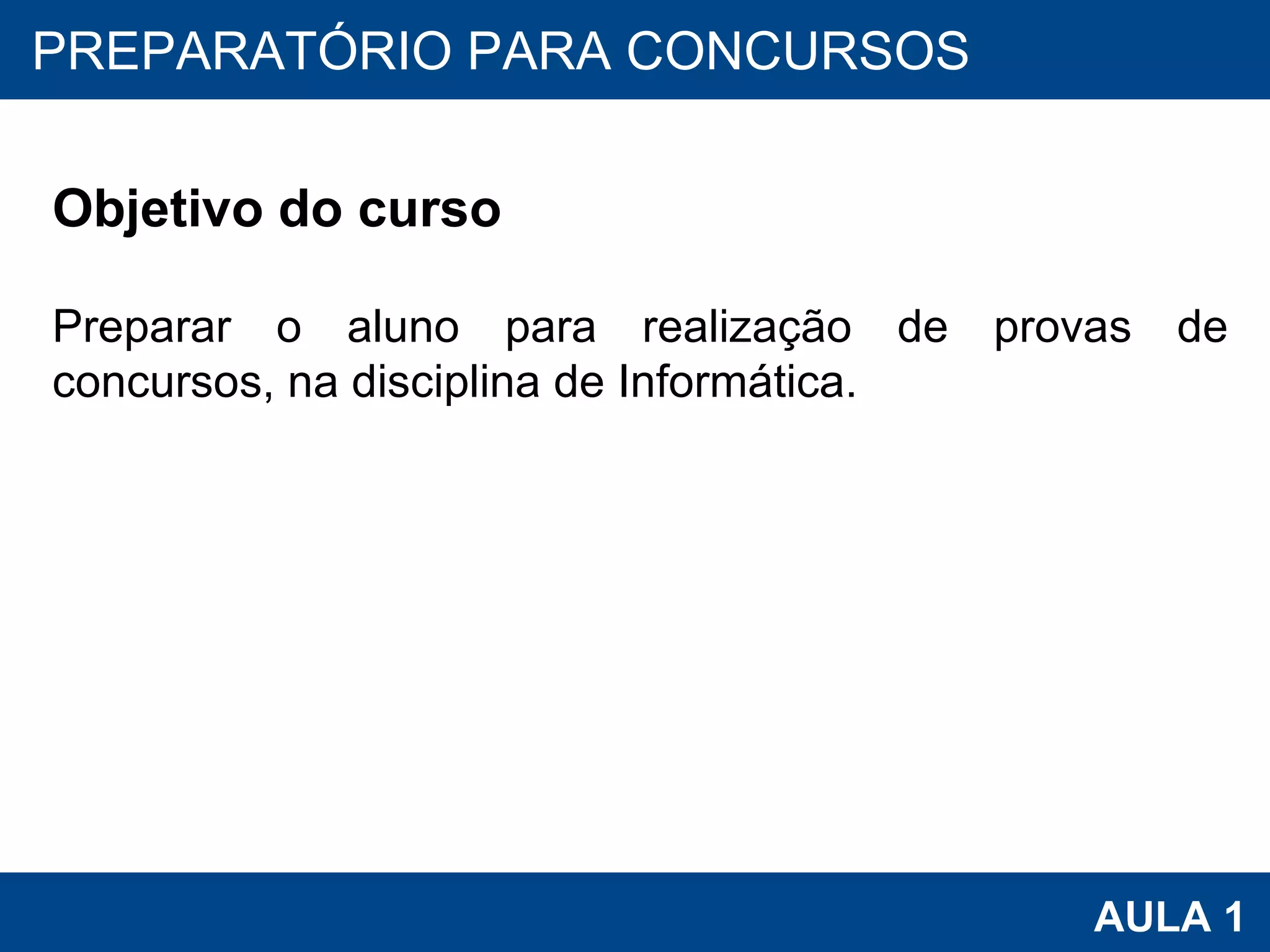 PREPARATÓRIO PARA CONCURSOS

Objetivo do curso

Preparar o aluno para realização de provas de concursos, na disciplina de Informática.

AULA 1